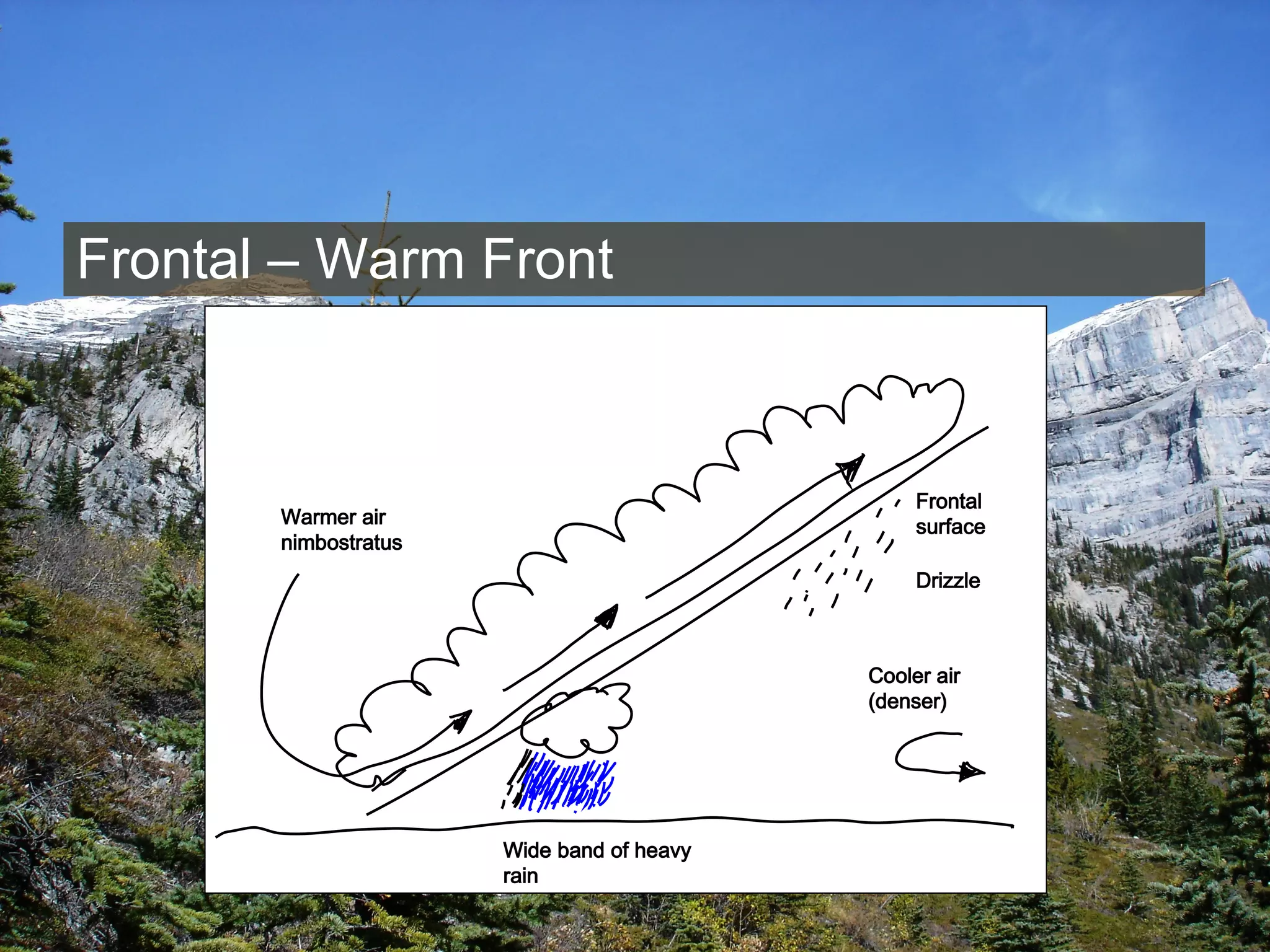 Frontal – Warm Front

Warmer air
nimbostratus

Frontal
surface

Drizzle

Cooler air
(denser)

Wide band of heavy
rain